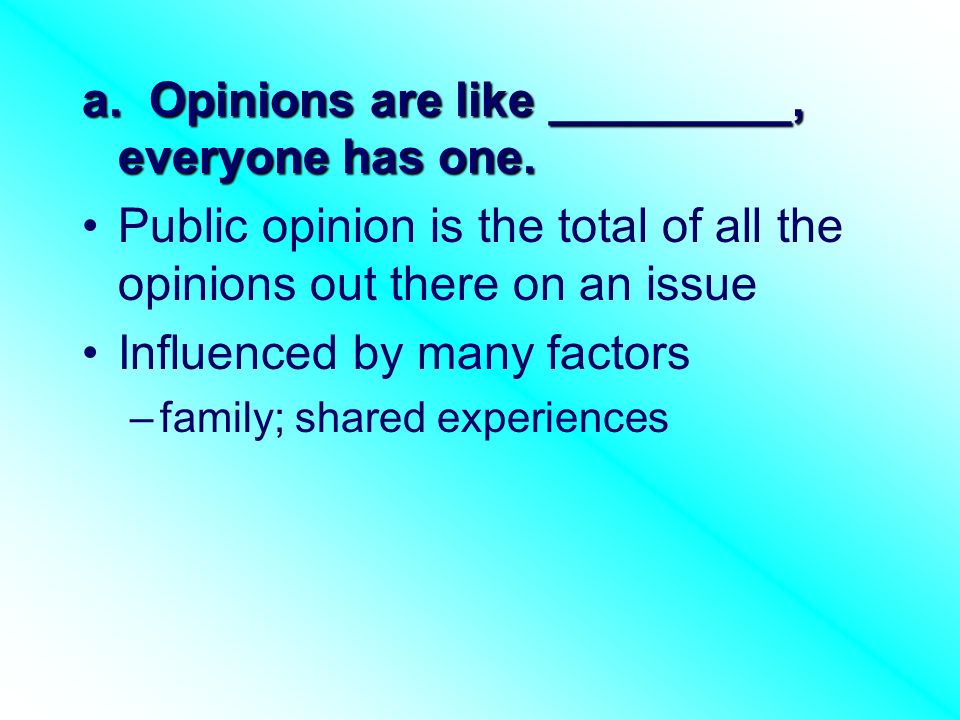 a. Opinions are like _________, everyone has one.

• Public opinion is the total of all the opinions out there on an issue

• Influenced by many factors

– family; shared experiences